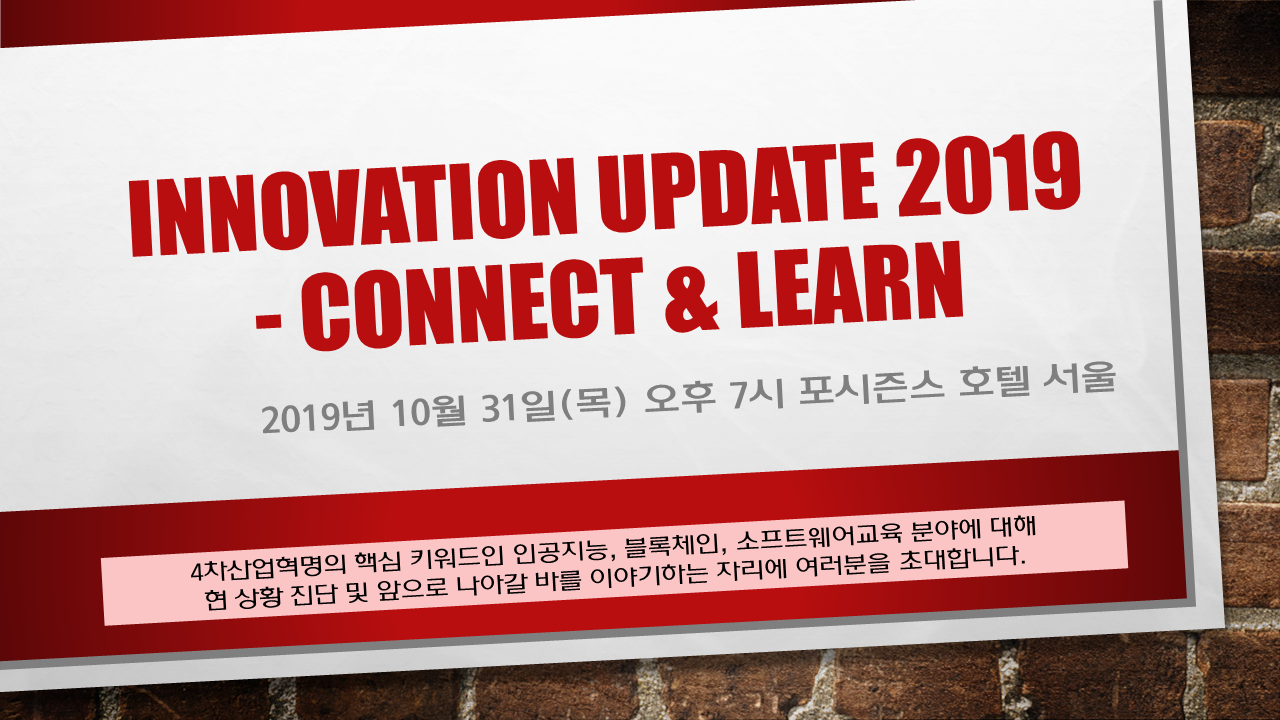 INNOVATION UPDATE 2019 - CONNECT & LEARN

2019년 10월 31일(목) 오후 7시 포시즌스 호텔 서울

4차산업혁명의 핵심 키워드인 인공지능, 블록체인, 소프트웨어교육 분야에 대해 현 상황 진단 및 앞으로 나아갈 바를 이야기하는 자리에 여러분을 초대합니다.